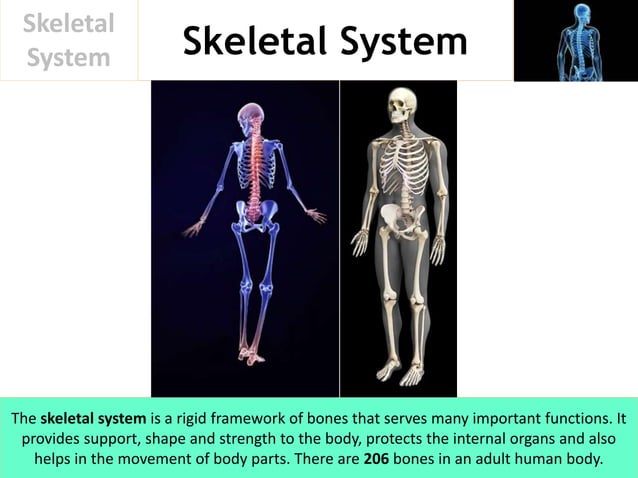 Skeletal System

Skeletal System

The skeletal system is a rigid framework of bones that serves many important functions. It provides support, shape and strength to the body, protects the internal organs and also helps in the movement of body parts. There are 206 bones in an adult human body.